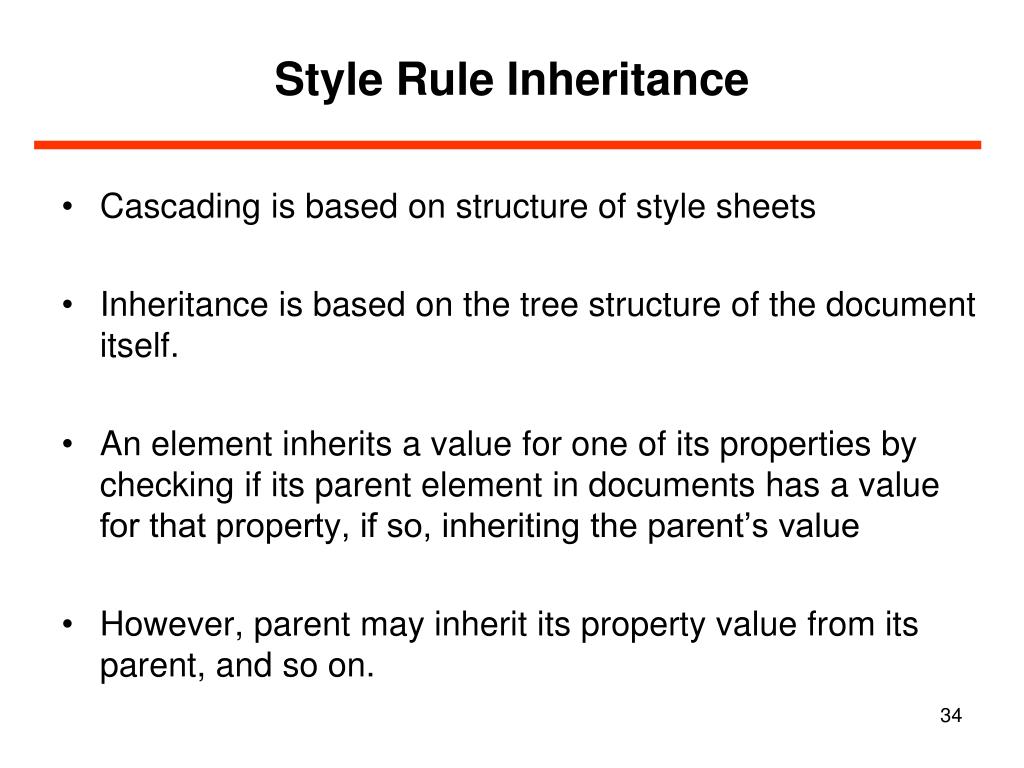 Style Rule Inheritance

• Cascading is based on structure of style sheets

• Inheritance is based on the tree structure of the document itself.

• An element inherits a value for one of its properties by checking if its parent element in documents has a value for that property, if so, inheriting the parent’s value

• However, parent may inherit its property value from its parent, and so on.

34